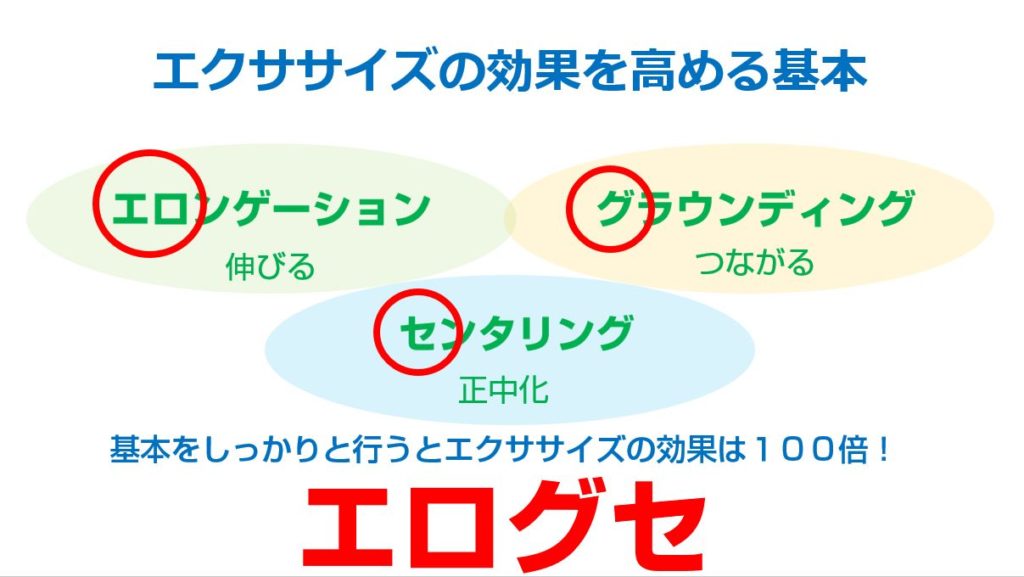 エクササイズの効果を高める基本

エロンゲーション
伸びる

グラウンディング
つながる

センタリング
正中化

基本をしっかりと行うとエクササイズの効果は１００倍！

エログセ